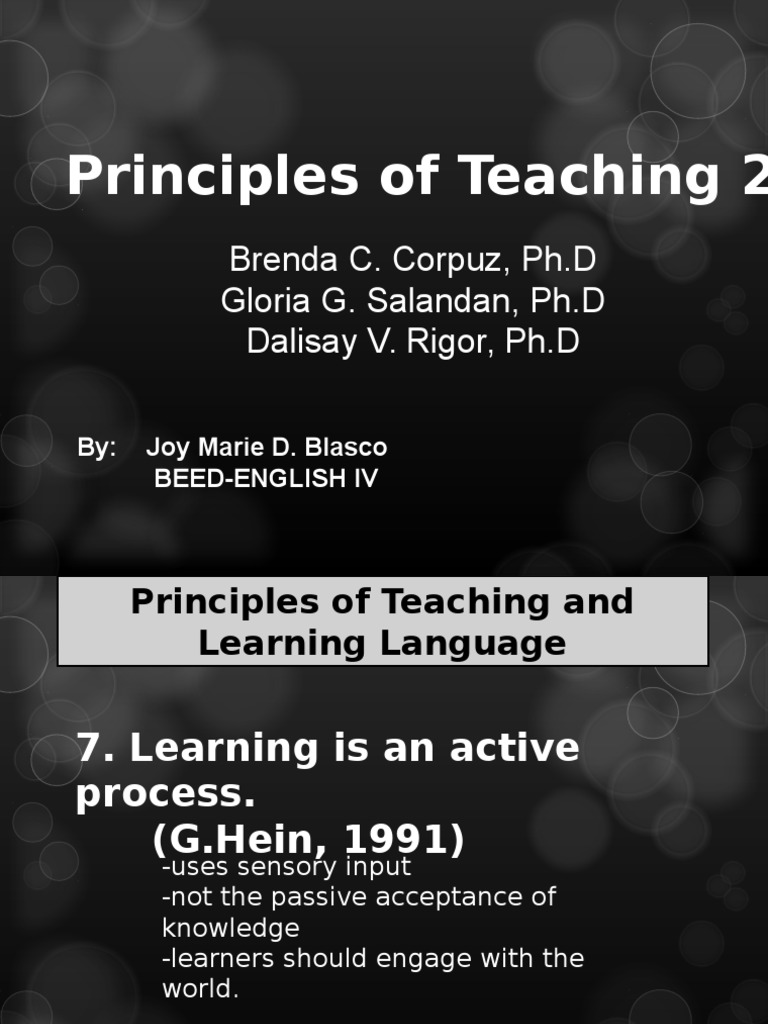 Principles of Teaching 2

Brenda C. Corpuz, Ph.D
Gloria G. Salandan, Ph.D
Dalisay V. Rigor, Ph.D

By: Joy Marie D. Blasco
BEED-ENGLISH IV

Principles of Teaching and Learning Language

7. Learning is an active process.
(G.Hein, 1991)

-uses sensory input
-not the passive acceptance of knowledge
-learners should engage with the world.